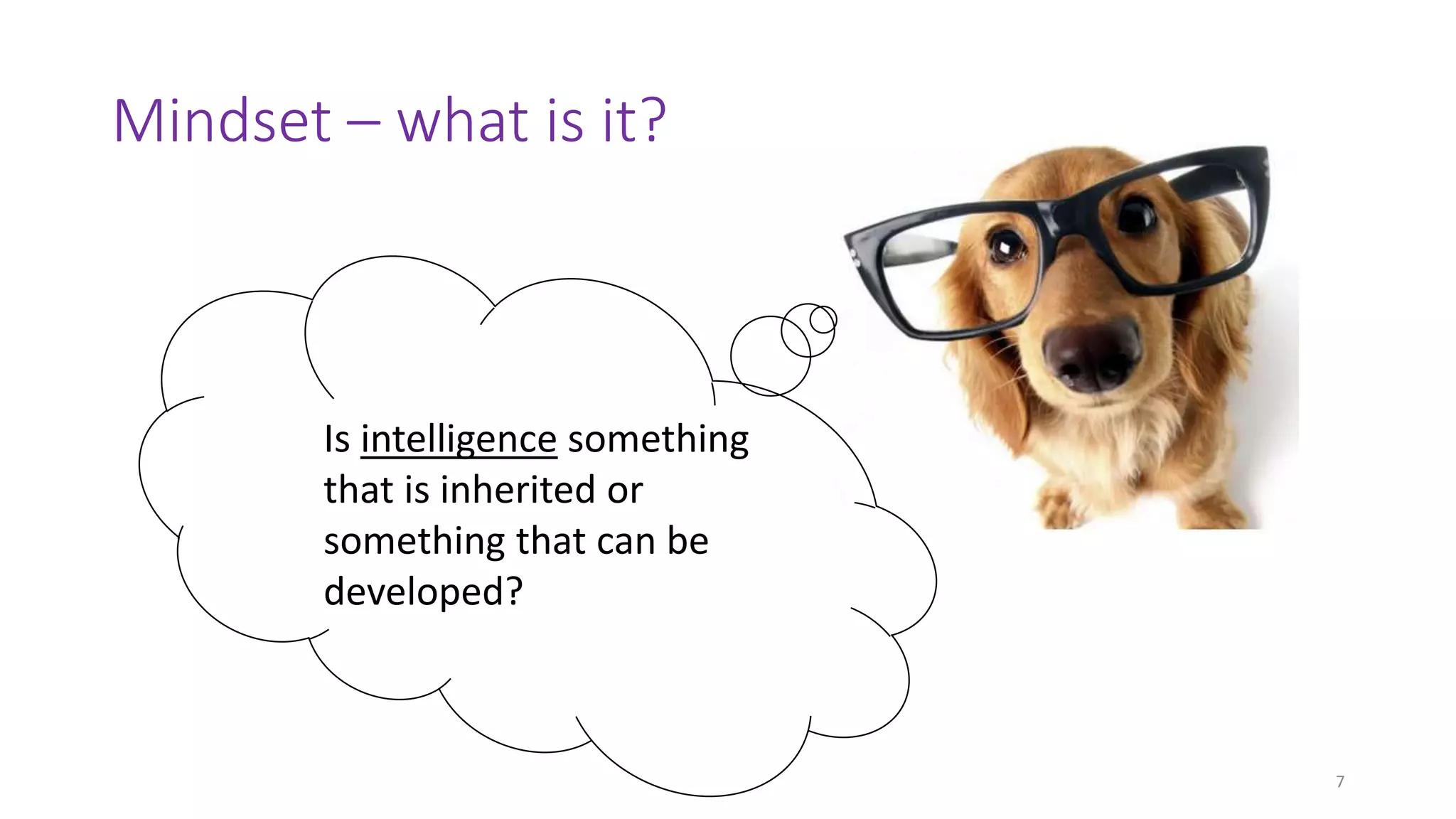 Mindset – what is it?

Is intelligence something that is inherited or something that can be developed?

7